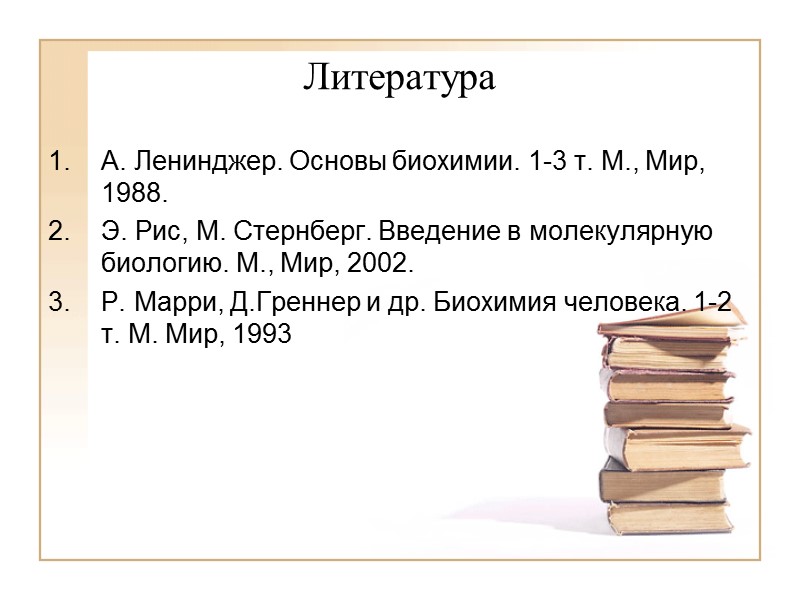 Литература

1. А. Ленинджер. Основы биохимии. 1-3 т. М., Мир, 1988.
2. Э. Рис, М. Стернберг. Введение в молекулярную биологию. М., Мир, 2002.
3. Р. Марри, Д.Греннер и др. Биохимия человека. 1-2 т. М. Мир, 1993